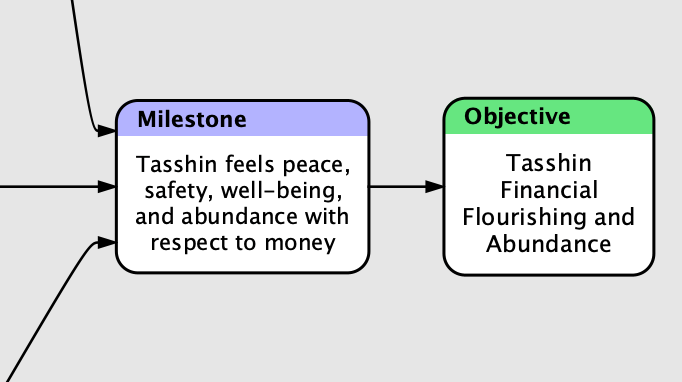 Milestone

Tasshin feels peace, safety, well-being, and abundance with respect to money

Objective

Tasshin Financial Flourishing and Abundance